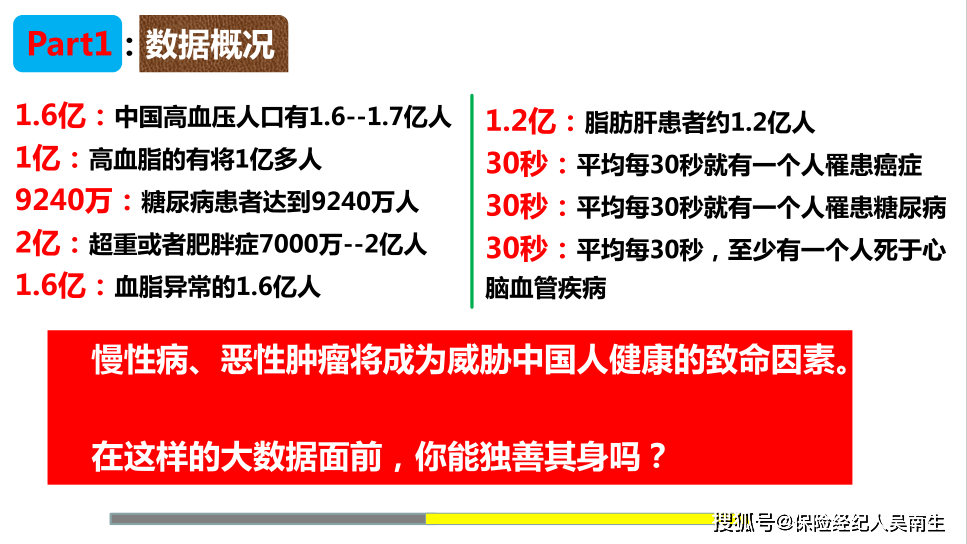 Part1：数据概况

1.6亿：中国高血压人口有1.6--1.7亿人
1亿：高血脂的有将1亿多人
9240万：糖尿病患者达到9240万人
2亿：超重或者肥胖症7000万--2亿人
1.6亿：血脂异常的1.6亿人

1.2亿：脂肪肝患者约1.2亿人
30秒：平均每30秒就有一个人罹患癌症
30秒：平均每30秒就有一个人罹患糖尿病
30秒：平均每30秒，至少有一个人死于心脑血管疾病

慢性病、恶性肿瘤将成为威胁中国人健康的致命因素。

在这样的大数据面前，你能独善其身吗？

搜狐号@保险经纪人吴南生